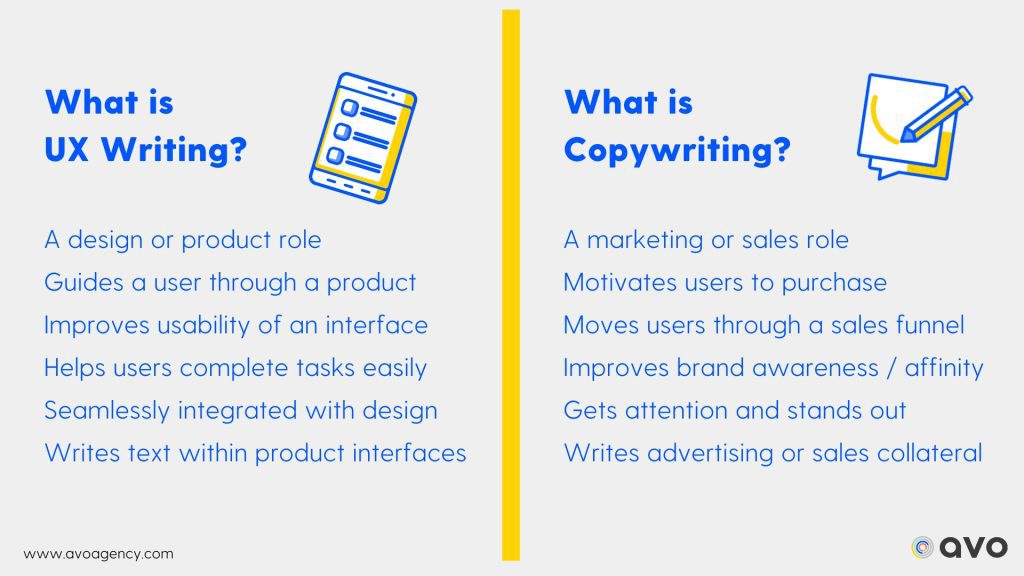 What is
UX Writing?

A design or product role
Guides a user through a product
Improves usability of an interface
Helps users complete tasks easily
Seamlessly integrated with design
Writes text within product interfaces

What is
Copywriting?

A marketing or sales role
Motivates users to purchase
Moves users through a sales funnel
Improves brand awareness / affinity
Gets attention and stands out
Writes advertising or sales collateral

www.avoagency.com

avo